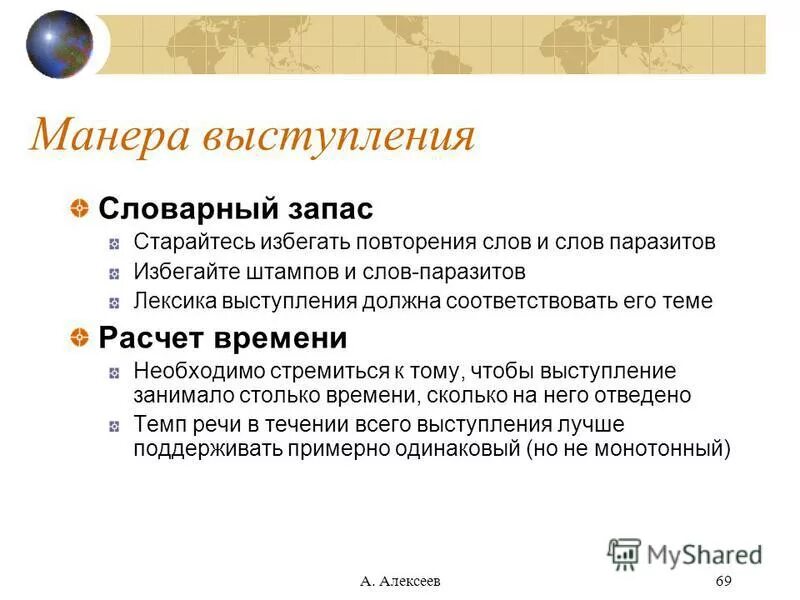 Манера выступления

Словарный запас

Старайтесь избегать повторения слов и слов паразитов

Избегайте штампов и слов-паразитов

Лексика выступления должна соответствовать его теме

Расчет времени

Необходимо стремиться к тому, чтобы выступление занимало столько времени, сколько на него отведено

Темп речи в течении всего выступления лучше поддерживать примерно одинаковый (но не монотонный)

MyShared

А. Алексеев

69